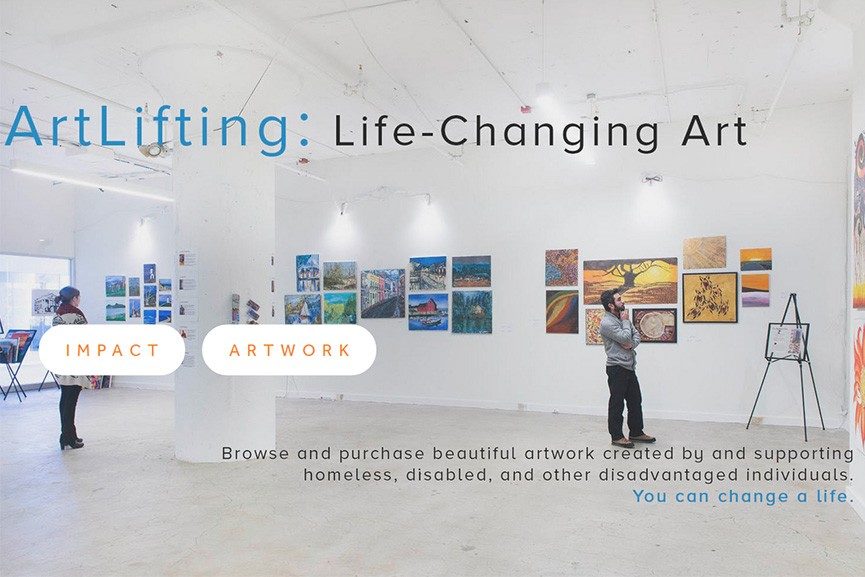 ArtLifting: Life-Changing Art

IMPACT

ARTWORK

Browse and purchase beautiful artwork created by and supporting homeless, disabled, and other disadvantaged individuals. You can change a life.